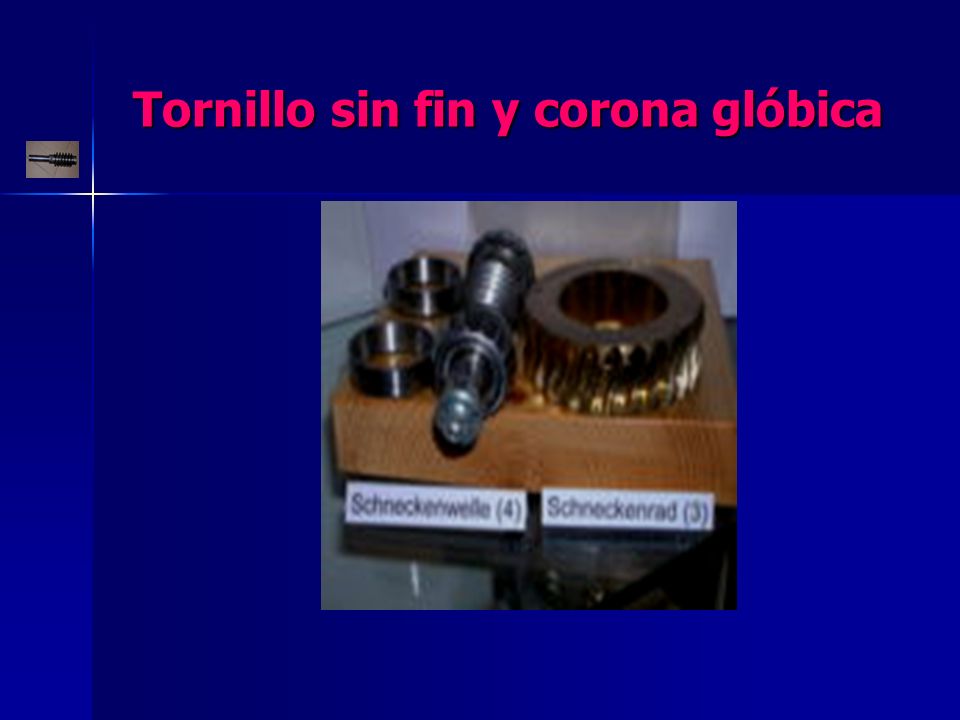 Tornillo sin fin y corona glóbica

Schneckenwelle (4)

Schneckenrad (3)